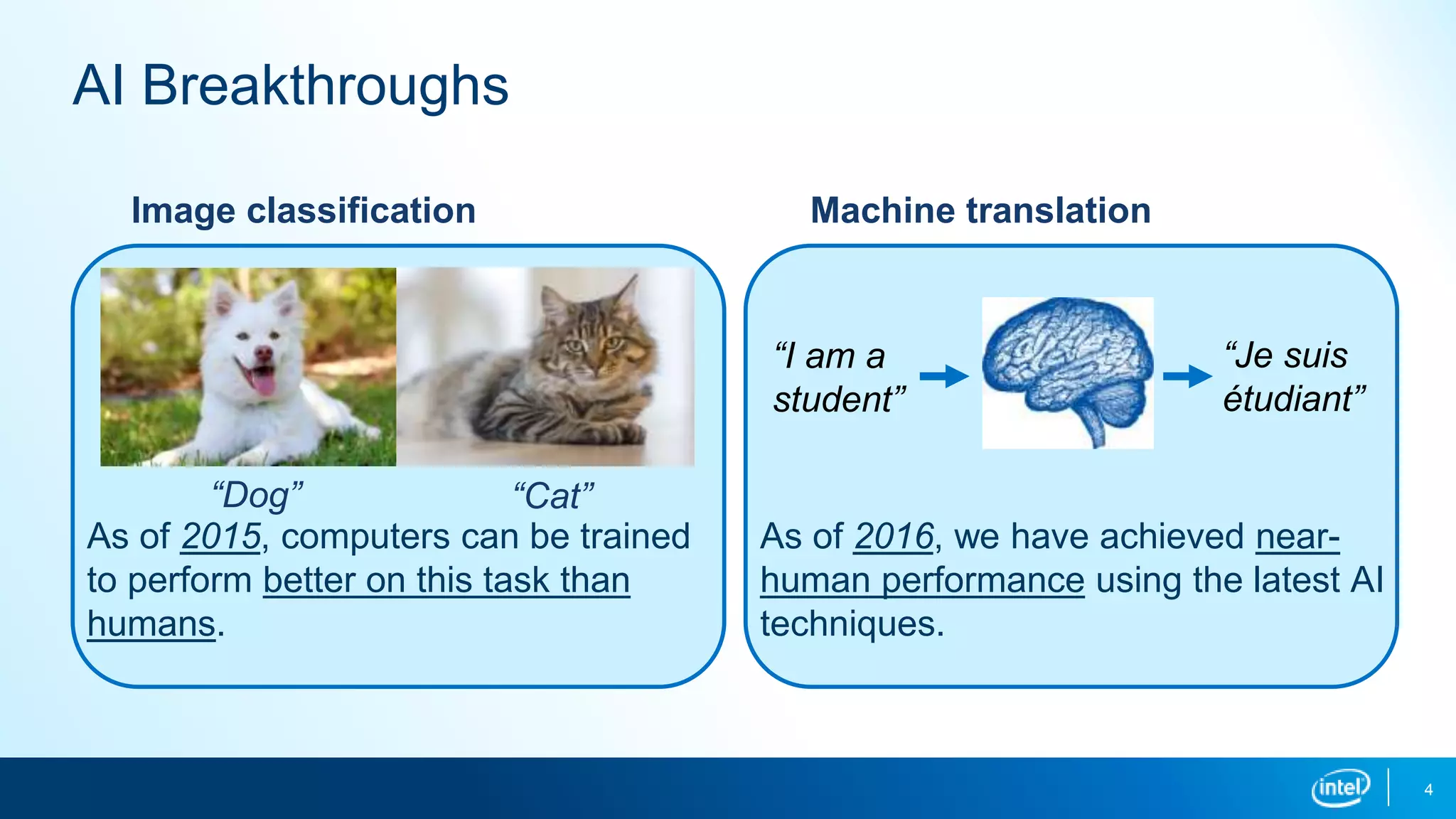 AI Breakthroughs

Image classification

“Dog”

“Cat”

As of 2015, computers can be trained to perform better on this task than humans.

Machine translation

“I am a student”

“Je suis étudiant”

As of 2016, we have achieved near-human performance using the latest AI techniques.

intel

4